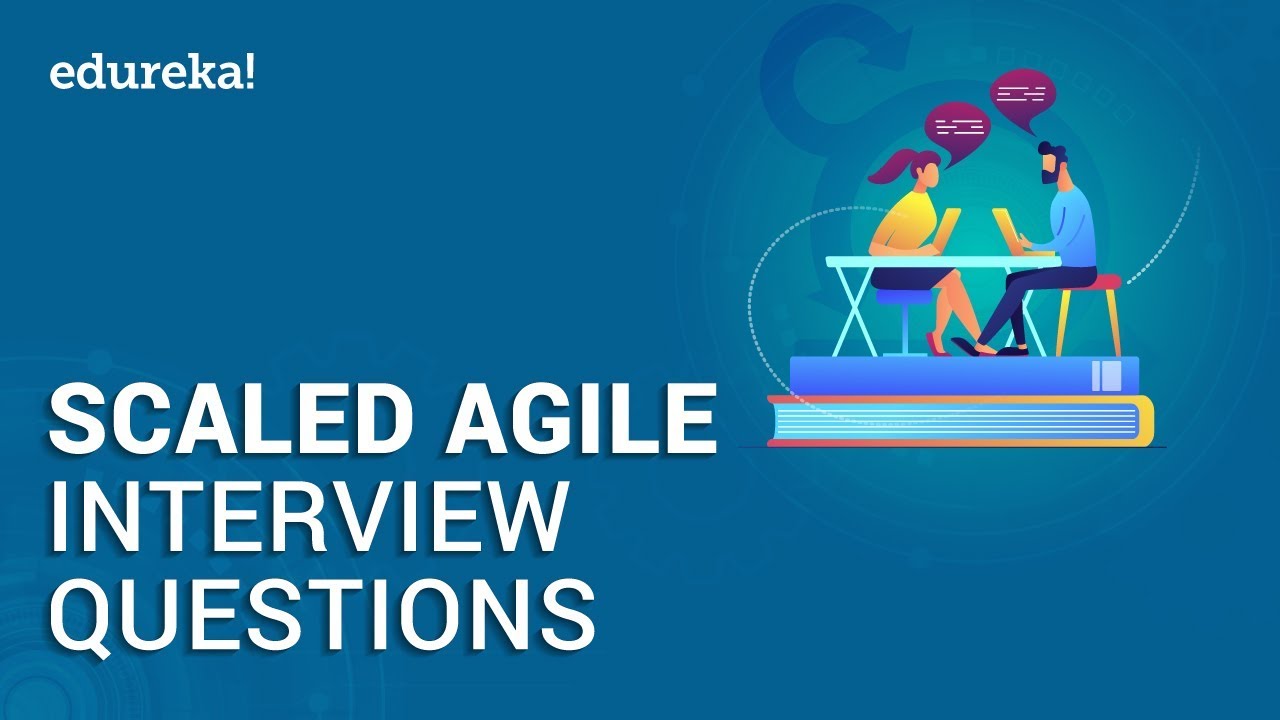 edureka!

SCALED AGILE
INTERVIEW
QUESTIONS